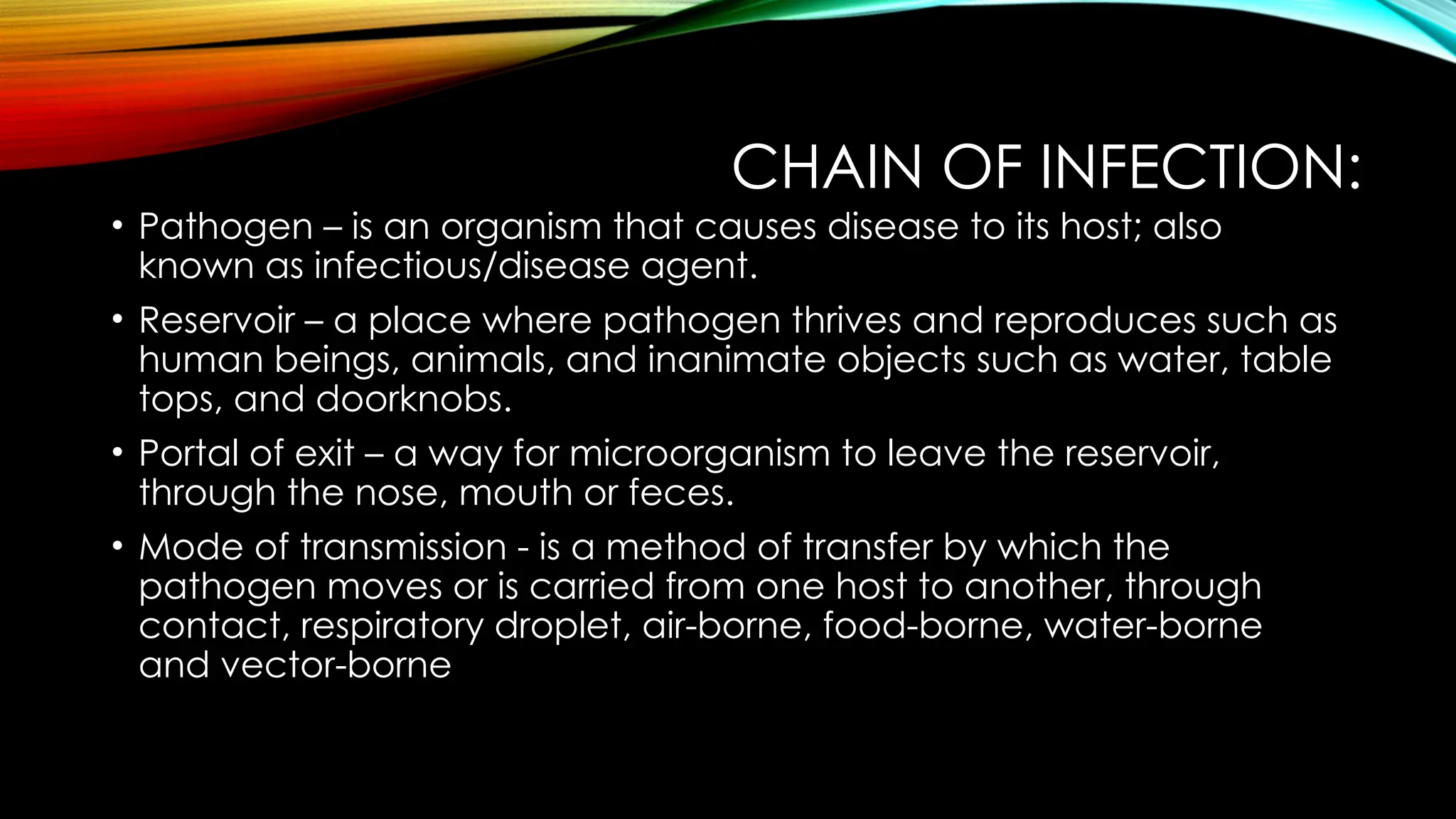 CHAIN OF INFECTION:

• Pathogen – is an organism that causes disease to its host; also known as infectious/disease agent.

• Reservoir – a place where pathogen thrives and reproduces such as human beings, animals, and inanimate objects such as water, table tops, and doorknobs.

• Portal of exit – a way for microorganism to leave the reservoir, through the nose, mouth or feces.

• Mode of transmission - is a method of transfer by which the pathogen moves or is carried from one host to another, through contact, respiratory droplet, air-borne, food-borne, water-borne and vector-borne